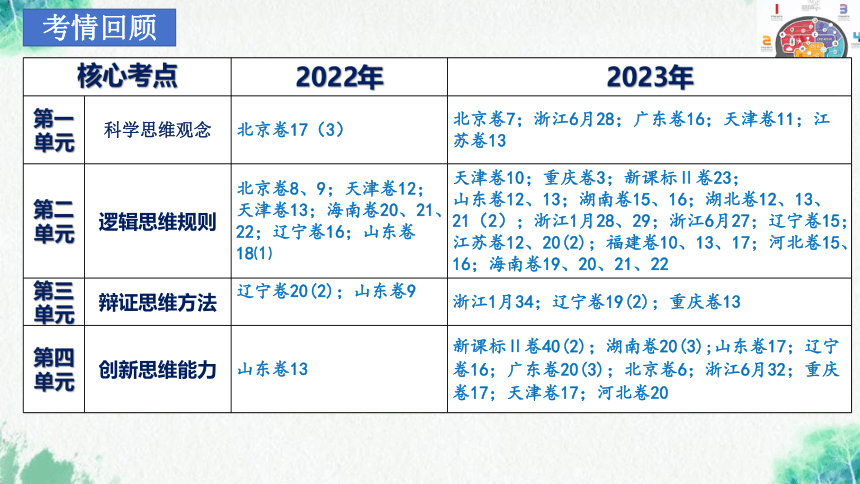 考情回顾

| 核心考点 | | 2022年 | 2023年 |
|---|---|---|---|
| 第一单元 | 科学思维观念 | 北京卷17（3） | 北京卷7；浙江6月28；广东卷16；天津卷11；江苏卷13 |
| 第二单元 | 逻辑思维规则 | 北京卷8、9；天津卷12；天津卷13；海南卷20、21、22；辽宁卷16；山东卷18(1) | 天津卷10；重庆卷3；新课标Ⅱ卷23；山东卷12、13；湖南卷15、16；湖北卷12、13、21（2）；浙江1月28、29；浙江6月27；辽宁卷15；江苏卷12、20(2)；福建卷10、13、17；河北卷15、16；海南卷19、20、21、22 |
| 第三单元 | 辩证思维方法 | 辽宁卷20(2)；山东卷9 | 浙江1月34；辽宁卷19(2)；重庆卷13 |
| 第四单元 | 创新思维能力 | 山东卷13 | 新课标Ⅱ卷40(2)；湖南卷20(3)；山东卷17；辽宁卷16；广东卷20(3)；北京卷6；浙江6月32；重庆卷17；天津卷17；河北卷20 |